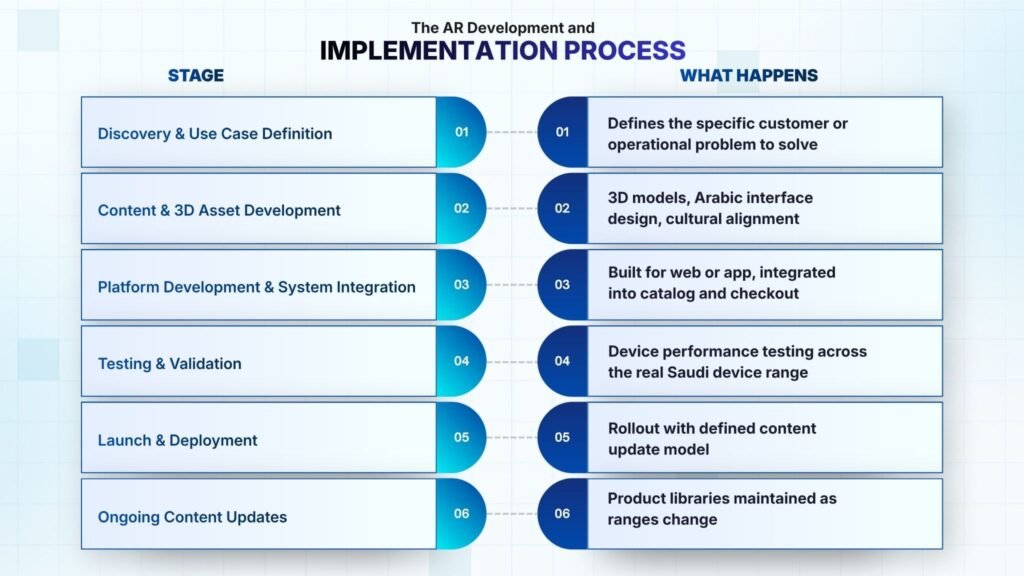 The AR Development and
IMPLEMENTATION PROCESS

| STAGE | | | WHAT HAPPENS |
|---|---|---|---|
| Discovery & Use Case Definition | 01 | 01 | Defines the specific customer or operational problem to solve |
| Content & 3D Asset Development | 02 | 02 | 3D models, Arabic interface design, cultural alignment |
| Platform Development & System Integration | 03 | 03 | Built for web or app, integrated into catalog and checkout |
| Testing & Validation | 04 | 04 | Device performance testing across the real Saudi device range |
| Launch & Deployment | 05 | 05 | Rollout with defined content update model |
| Ongoing Content Updates | 06 | 06 | Product libraries maintained as ranges change |